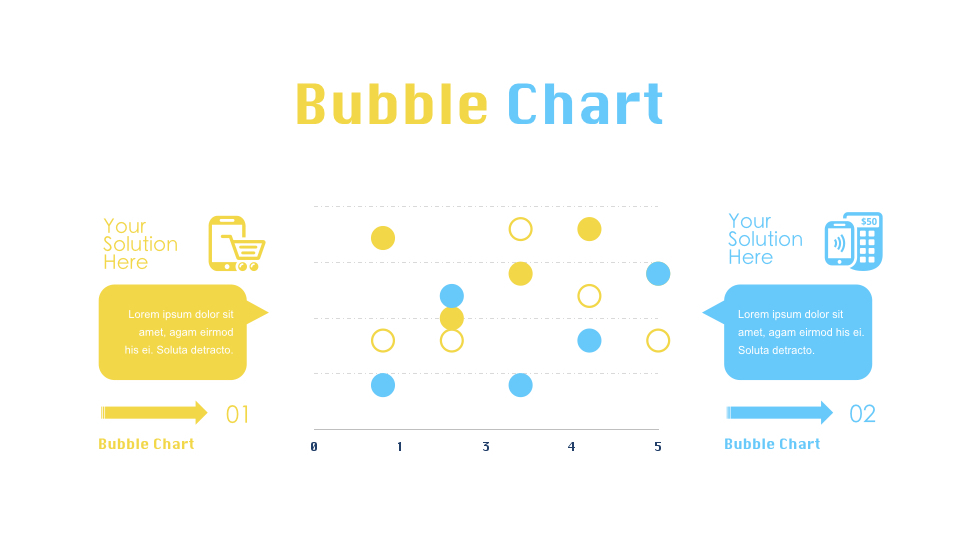 Bubble Chart

Your Solution Here

Lorem ipsum dolor sit amet, agam eirmod his ei. Soluta detracto.

01

Bubble Chart

0 1 3 4 5

Your Solution Here

$50

Lorem ipsum dolor sit amet, agam eirmod his ei. Soluta detracto.

02

Bubble Chart